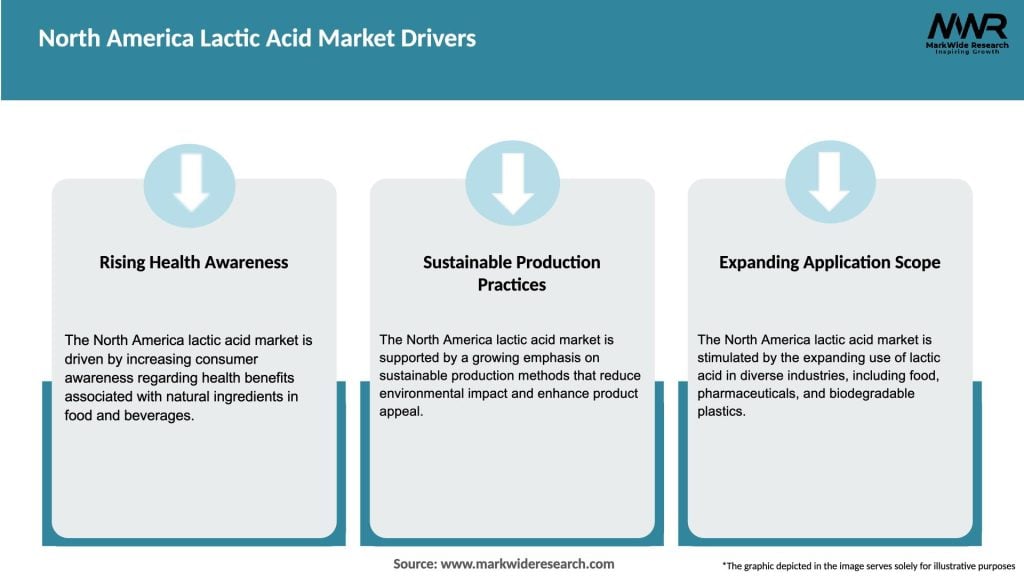 North America Lactic Acid Market Drivers

MWR
MarkWide Research
Inspiring Growth

Rising Health Awareness

The North America lactic acid market is driven by increasing consumer awareness regarding health benefits associated with natural ingredients in food and beverages.

Sustainable Production Practices

The North America lactic acid market is supported by a growing emphasis on sustainable production methods that reduce environmental impact and enhance product appeal.

Expanding Application Scope

The North America lactic acid market is stimulated by the expanding use of lactic acid in diverse industries, including food, pharmaceuticals, and biodegradable plastics.

Source: www.markwideresearch.com

*The graphic depicted in the image serves solely for illustrative purposes